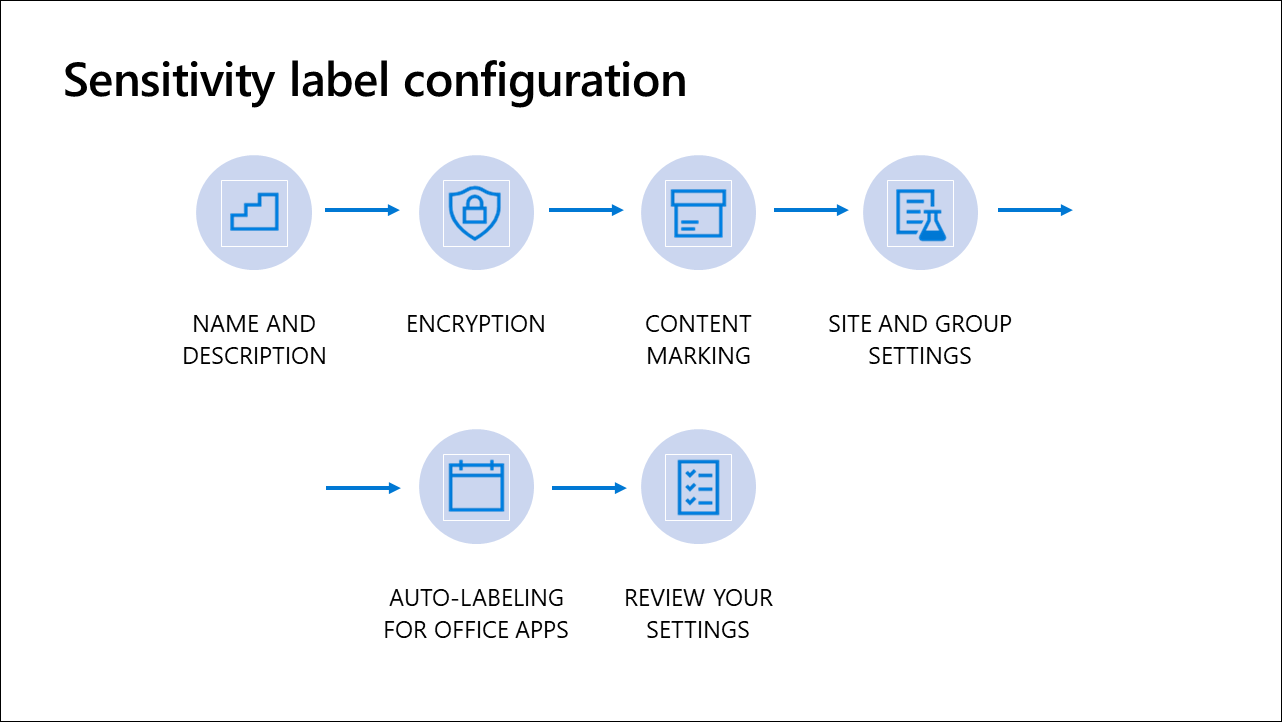 Sensitivity label configuration

NAME AND DESCRIPTION

ENCRYPTION

CONTENT MARKING

SITE AND GROUP SETTINGS

AUTO-LABELING FOR OFFICE APPS

REVIEW YOUR SETTINGS